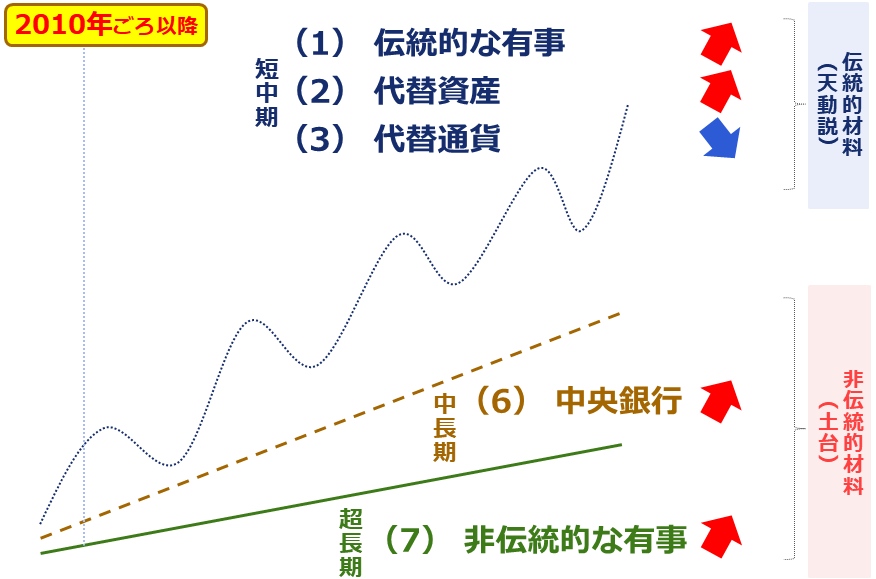 2010年ごろ以降

短中期

（1） 伝統的な有事

（2） 代替資産

（3） 代替通貨

伝統的材料（天動説）

中長期

（6） 中央銀行

超長期

（7） 非伝統的な有事

非伝統的材料（土台）